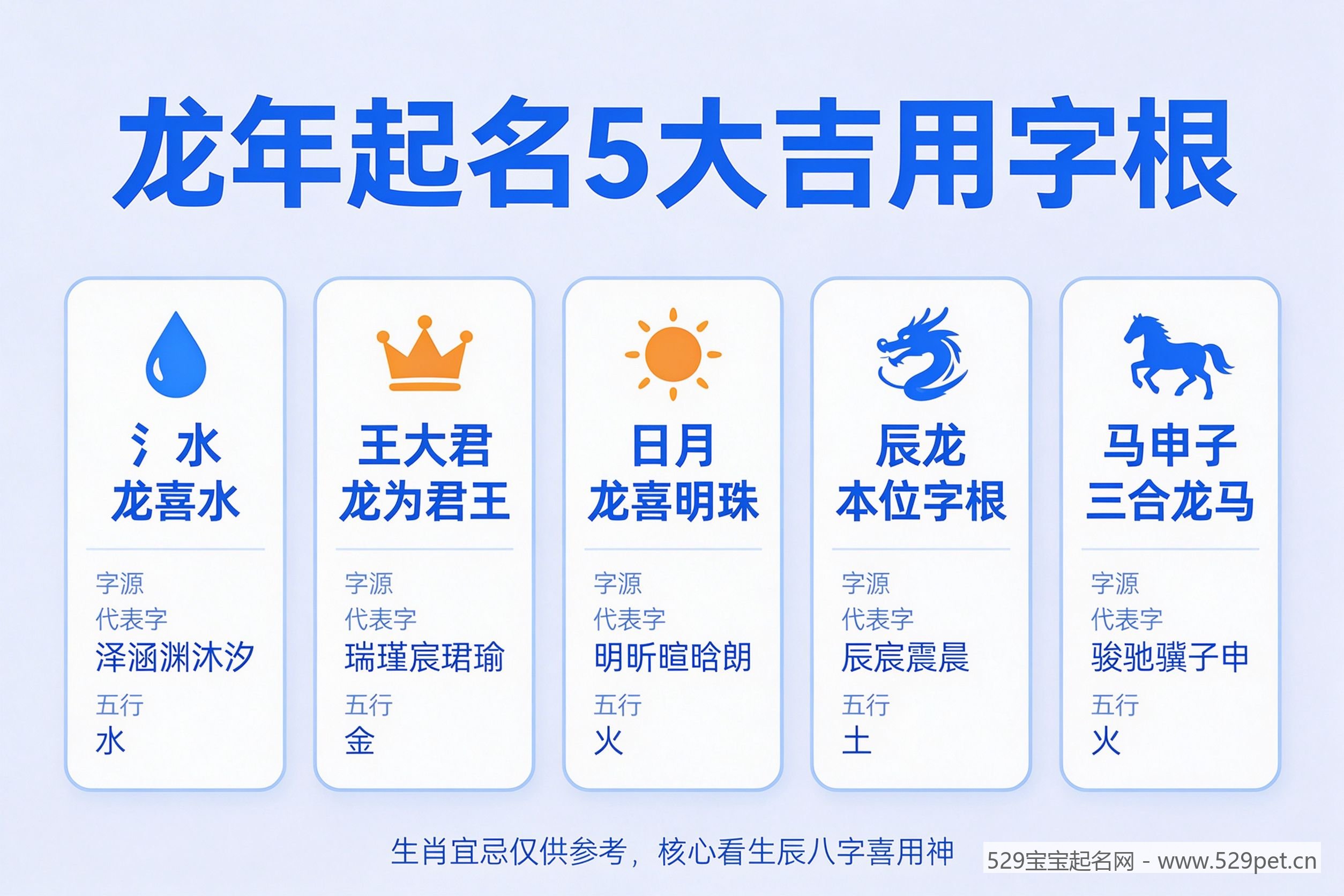 龙年起名5大吉用字根

氵水
龙喜水

字源
代表字
泽涵渊沐汐
五行
水

王大君
龙为君王

字源
代表字
瑞瑾宸珺瑜
五行
金

日月
龙喜明珠

字源
代表字
明昕暄晗朗
五行
火

辰龙
本位字根

字源
代表字
辰宸震晨
五行
土

马申子
三合龙马

字源
代表字
骏驰骥子申
五行
火

生肖宜忌仅供参考，核心看生辰八字喜用神

529宝宝起名网 - www.529pet.cn